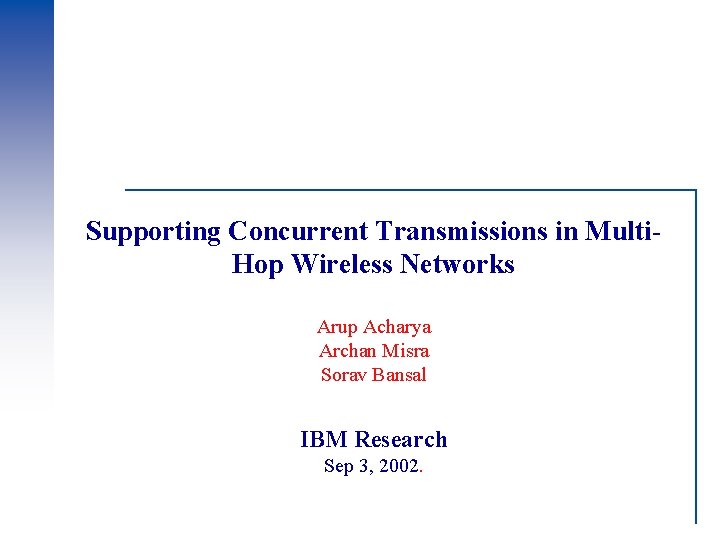 Supporting Concurrent Transmissions in Multi-Hop Wireless Networks

Arup Acharya
Archan Misra
Sorav Bansal

IBM Research
Sep 3, 2002.